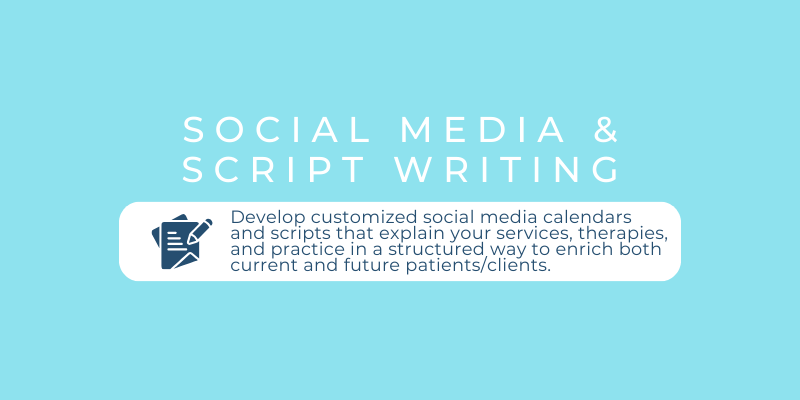 SOCIAL MEDIA & SCRIPT WRITING

Develop customized social media calendars and scripts that explain your services, therapies, and practice in a structured way to enrich both current and future patients/clients.